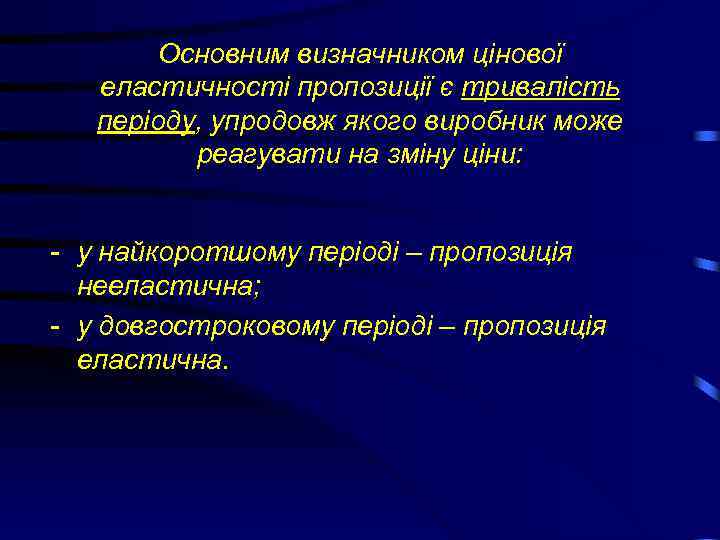 Основним визначником цінової еластичності пропозиції є тривалість періоду, упродовж якого виробник може реагувати на зміну ціни:

- у найкоротшому періоді – пропозиція нееластична;
- у довгостроковому періоді – пропозиція еластична.